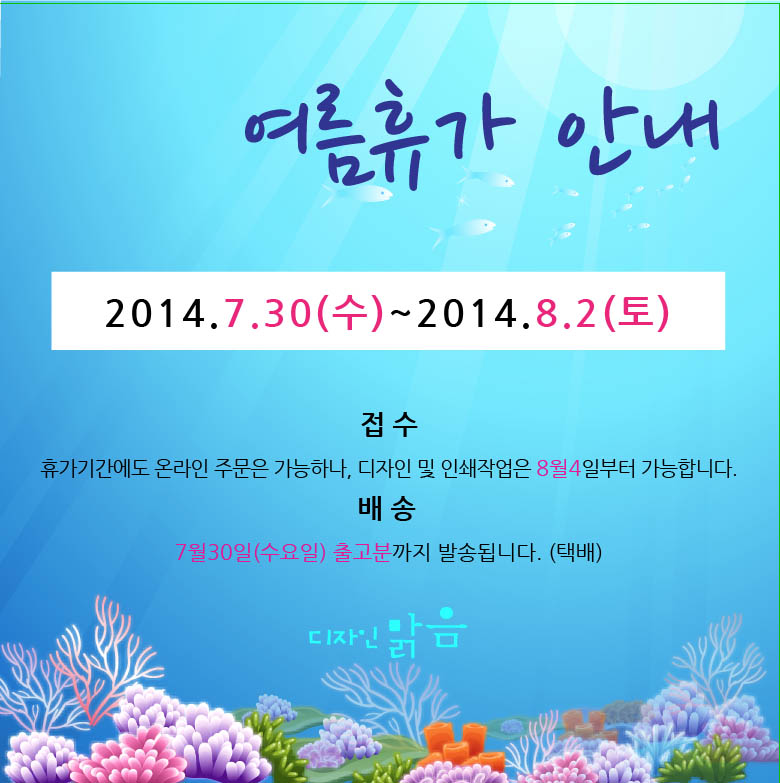 여름휴가 안내

2014.7.30(수)~2014.8.2(토)

접 수

휴가기간에도 온라인 주문은 가능하나, 디자인 및 인쇄작업은 8월4일부터 가능합니다.

배 송

7월30일(수요일) 출고분까지 발송됩니다. (택배)

디자인 맑음